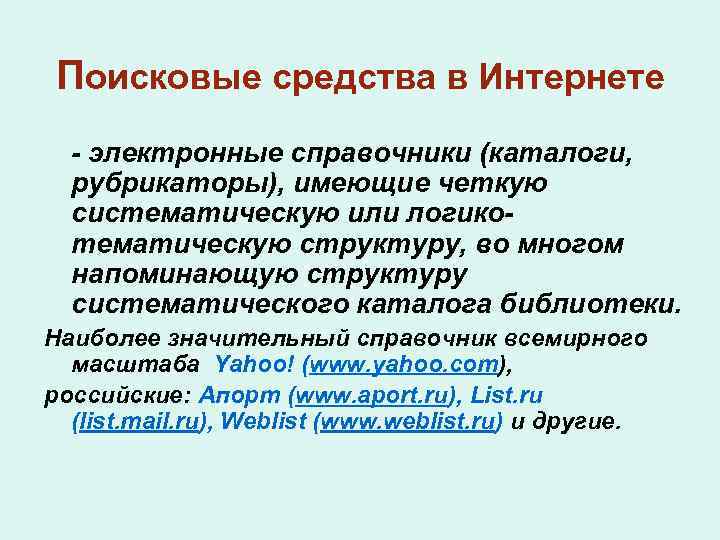 Поисковые средства в Интернете

- электронные справочники (каталоги, рубрикаторы), имеющие четкую систематическую или логико-тематическую структуру, во многом напоминающую структуру систематического каталога библиотеки.

Наиболее значительный справочник всемирного масштаба Yahoo! (www.yahoo.com),

российские: Апорт (www.aport.ru), List.ru (list.mail.ru), Weblist (www.weblist.ru) и другие.